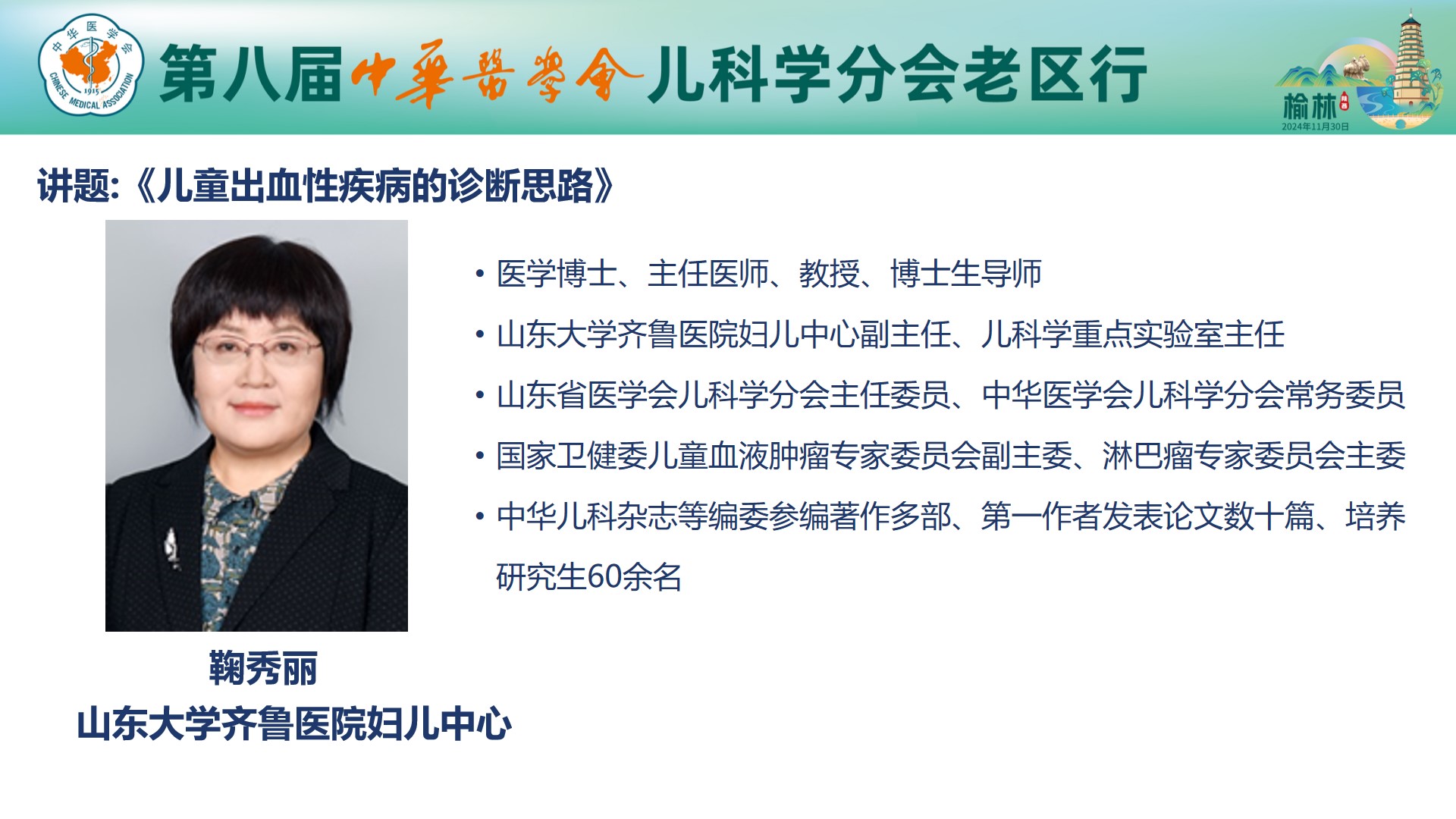 中华医学会
1915
CHINESE MEDICAL ASSOCIATION

第八届中華醫學會儿科学分会老区行

榆林
2024年11月30日

讲题:《儿童出血性疾病的诊断思路》

• 医学博士、主任医师、教授、博士生导师

• 山东大学齐鲁医院妇儿中心副主任、儿科学重点实验室主任

• 山东省医学会儿科学分会主任委员、中华医学会儿科学分会常务委员

• 国家卫健委儿童血液肿瘤专家委员会副主委、淋巴瘤专家委员会主委

• 中华儿科杂志等编委参编著作多部、第一作者发表论文数十篇、培养研究生60余名

鞠秀丽
山东大学齐鲁医院妇儿中心